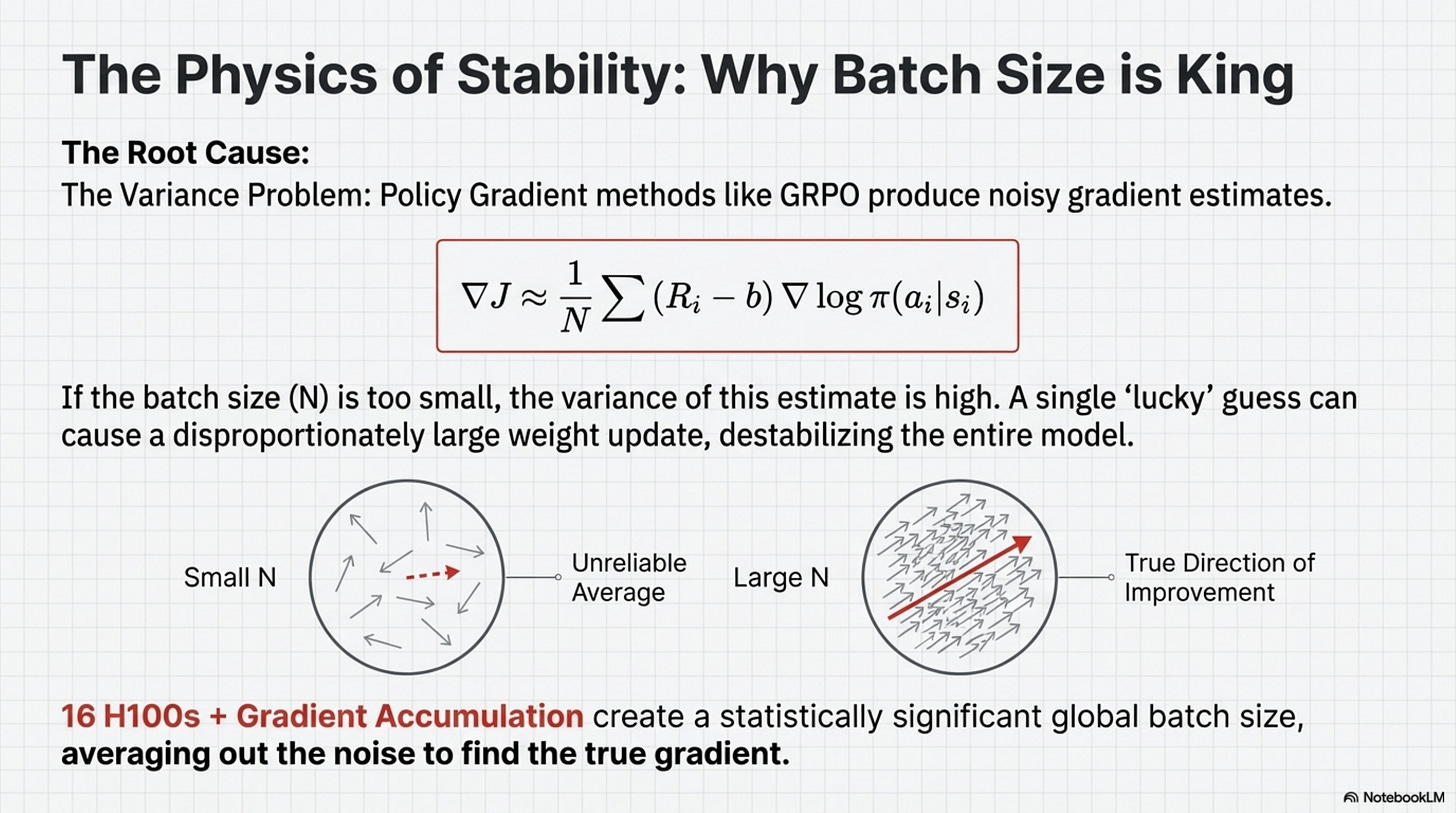 The Physics of Stability: Why Batch Size is King

The Root Cause:
The Variance Problem: Policy Gradient methods like GRPO produce noisy gradient estimates.

$\nabla J \approx \frac{1}{N} \sum (R_i - b) \nabla \log \pi(a_i|s_i)$

If the batch size (N) is too small, the variance of this estimate is high. A single ‘lucky’ guess can cause a disproportionately large weight update, destabilizing the entire model.

Small N

Unreliable Average

Large N

True Direction of Improvement

16 H100s + Gradient Accumulation create a statistically significant global batch size, averaging out the noise to find the true gradient.

NotebookLM